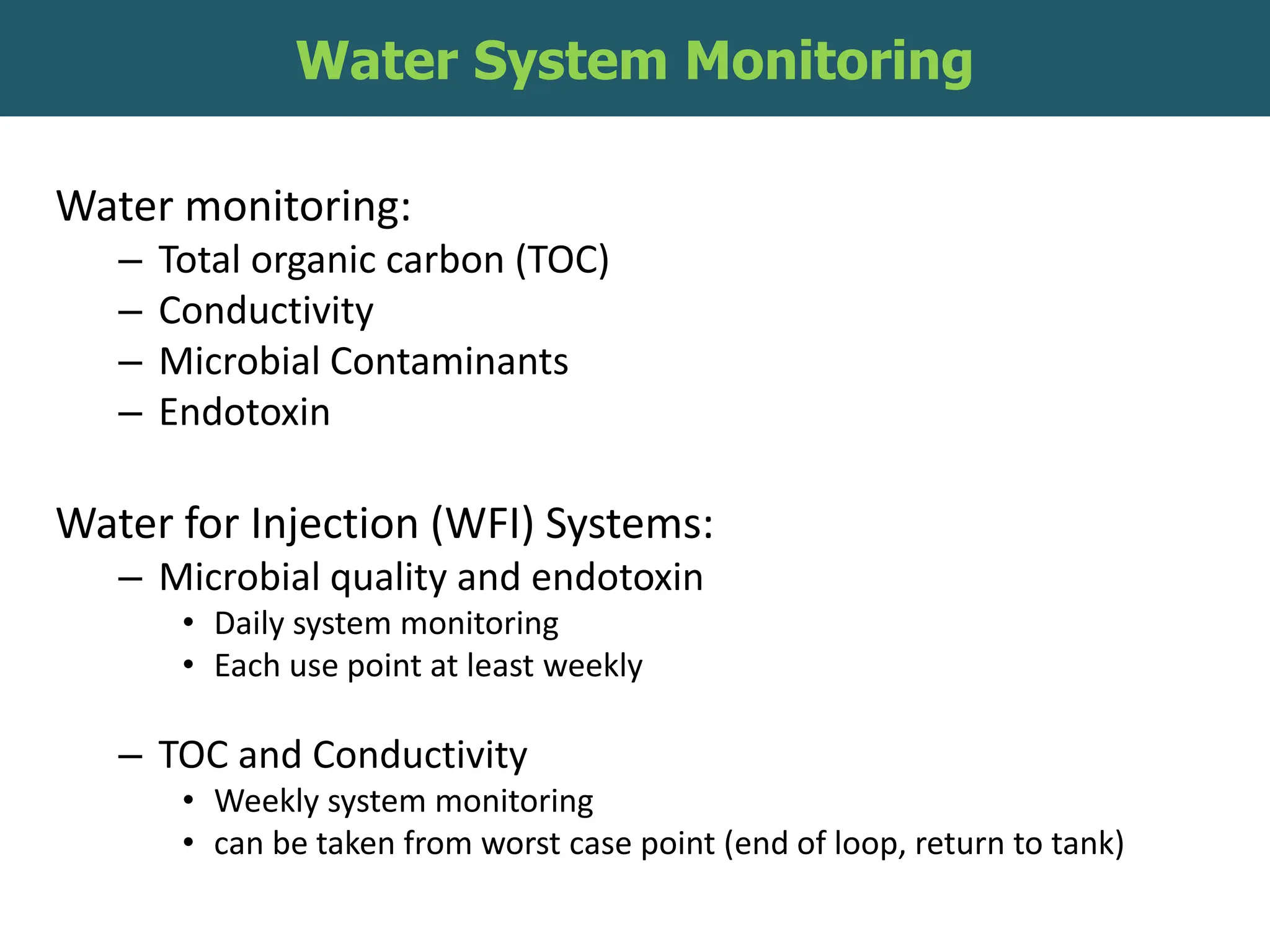 Water System Monitoring

Water monitoring:

– Total organic carbon (TOC)
– Conductivity
– Microbial Contaminants
– Endotoxin

Water for Injection (WFI) Systems:

– Microbial quality and endotoxin
• Daily system monitoring
• Each use point at least weekly

– TOC and Conductivity
• Weekly system monitoring
• can be taken from worst case point (end of loop, return to tank)